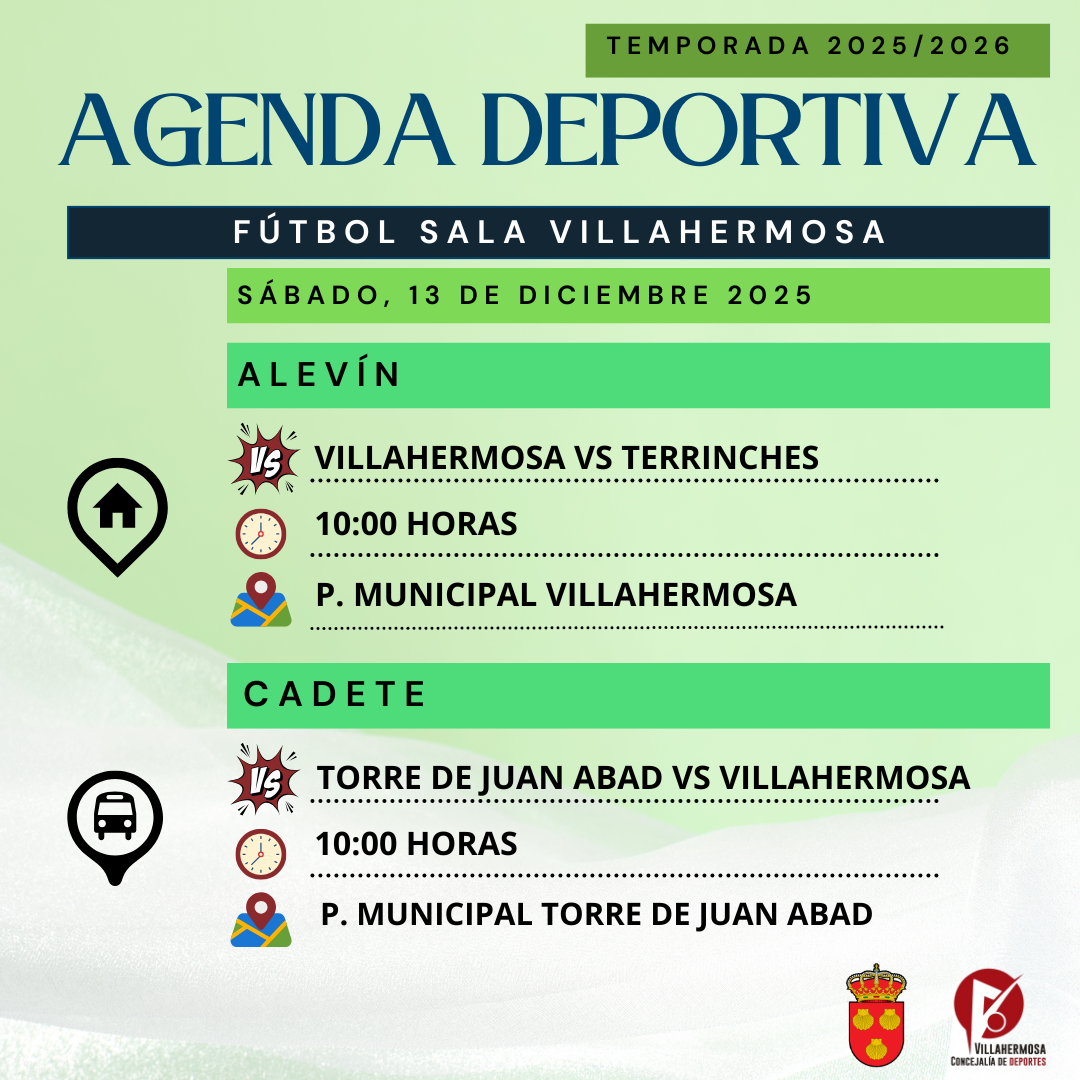 TEMPORADA 2025/2026

AGENDA DEPORTIVA

FÚTBOL SALA VILLAHERMOSA

SÁBADO, 13 DE DICIEMBRE 2025

ALEVÍN

VS

VILLAHERMOSA VS TERRINCHES

10:00 HORAS

P. MUNICIPAL VILLAHERMOSA

CADETE

VS

TORRE DE JUAN ABAD VS VILLAHERMOSA

10:00 HORAS

P. MUNICIPAL TORRE DE JUAN ABAD

VILLAHERMOSA
CONCEJALÍA DE DEPORTES